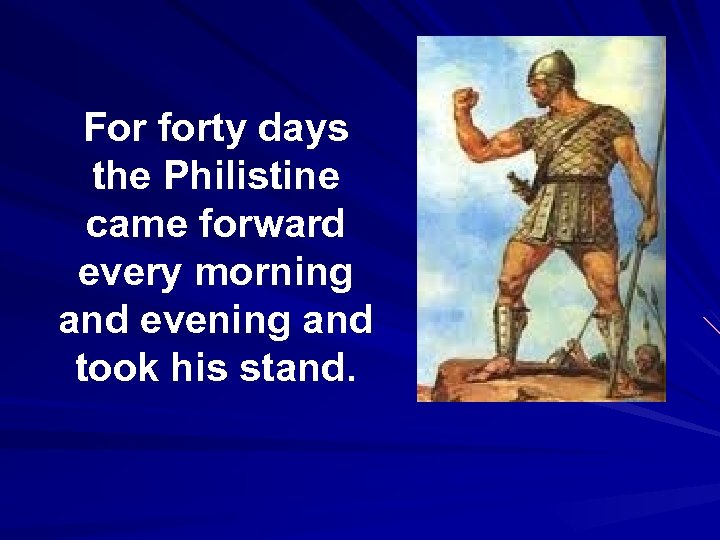 For forty days the Philistine came forward every morning and evening and took his stand.